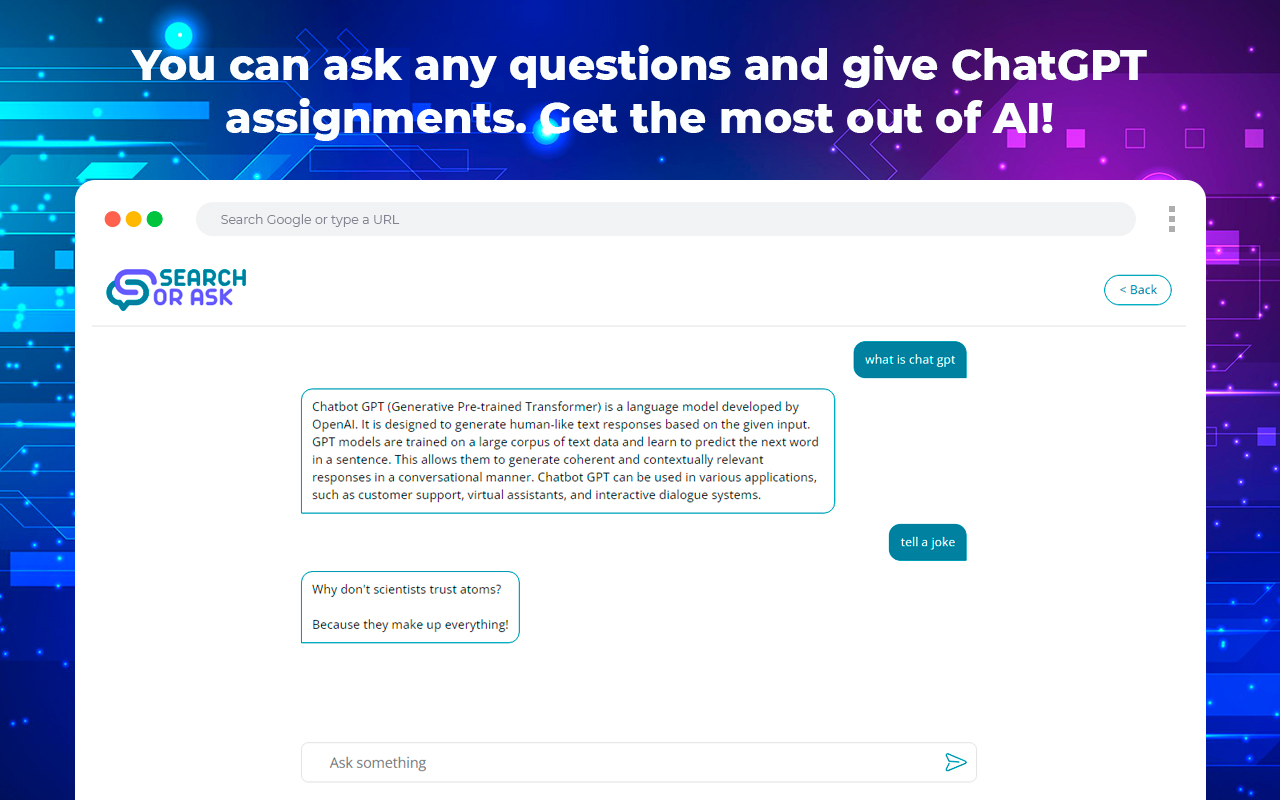 You can ask any questions and give ChatGPT assignments. Get the most out of AI!

Search Google or type a URL

SEARCH OR ASK

< Back

what is chat gpt

Chatbot GPT (Generative Pre-trained Transformer) is a language model developed by OpenAI. It is designed to generate human-like text responses based on the given input. GPT models are trained on a large corpus of text data and learn to predict the next word in a sentence. This allows them to generate coherent and contextually relevant responses in a conversational manner. Chatbot GPT can be used in various applications, such as customer support, virtual assistants, and interactive dialogue systems.

tell a joke

Why don't scientists trust atoms?

Because they make up everything!

Ask something